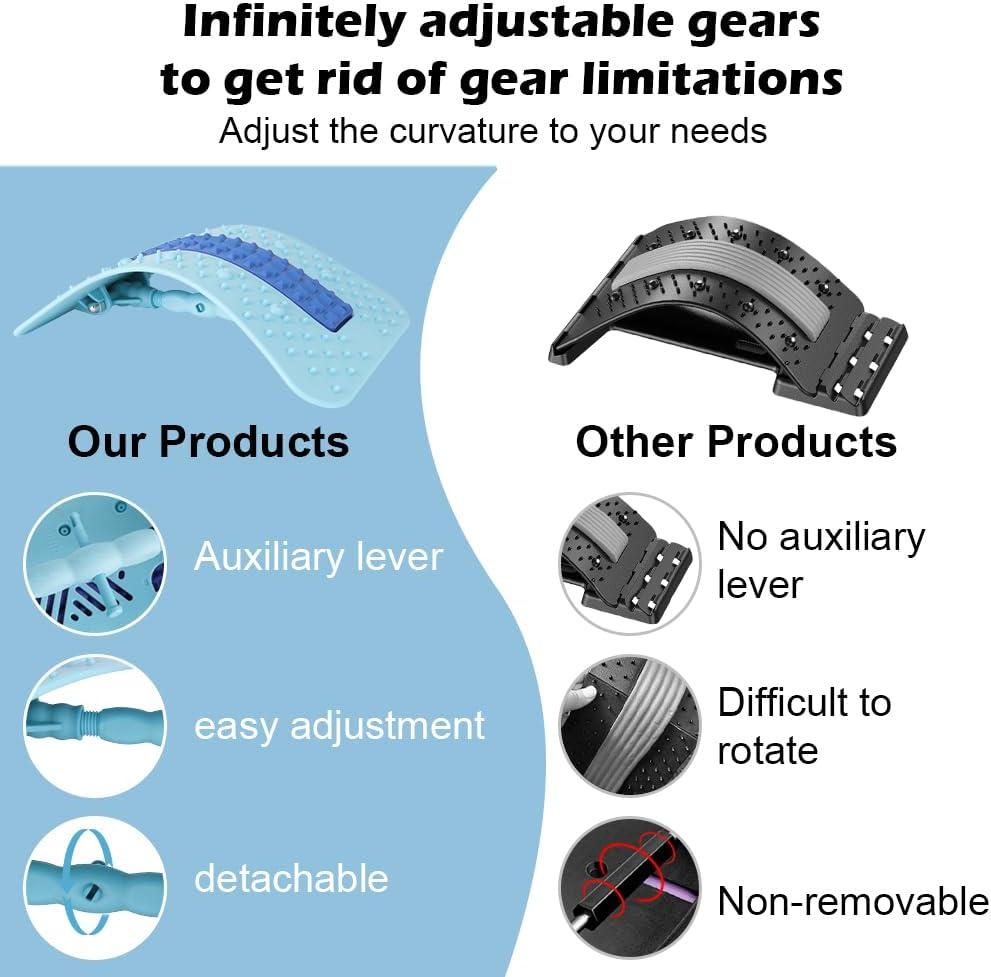 Infinitely adjustable gears to get rid of gear limitations

Adjust the curvature to your needs

Our Products

Auxiliary lever

easy adjustment

detachable

Other Products

No auxiliary lever

Difficult to rotate

Non-removable